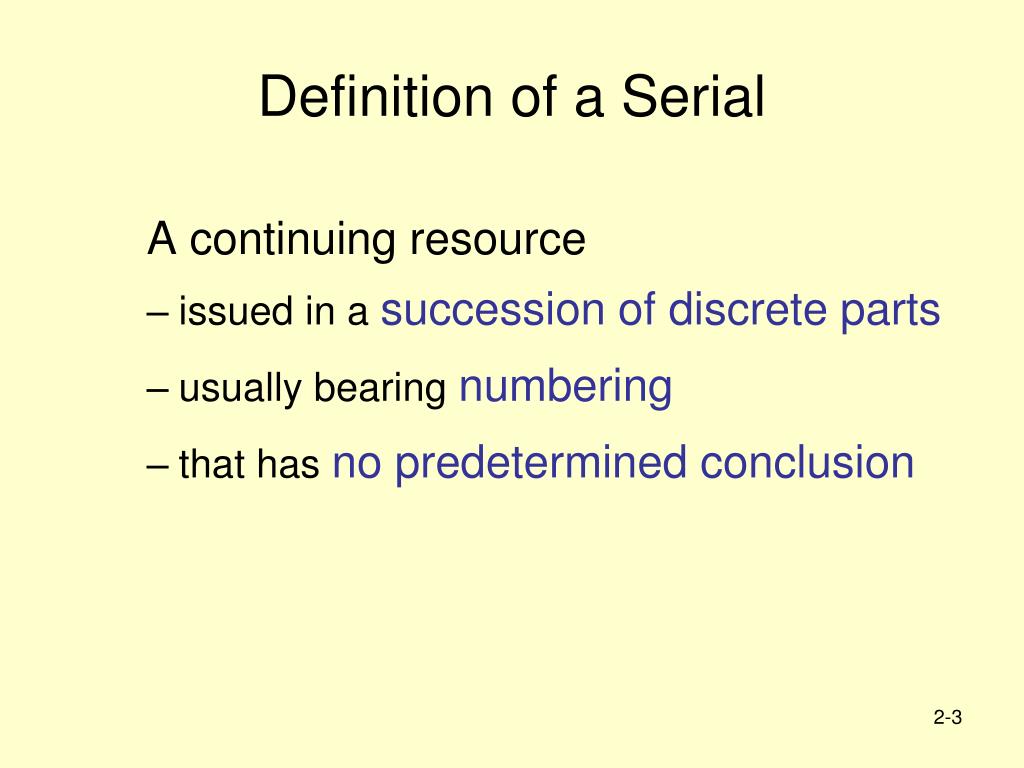 Definition of a Serial

A continuing resource

– issued in a succession of discrete parts

– usually bearing numbering

– that has no predetermined conclusion

2-3